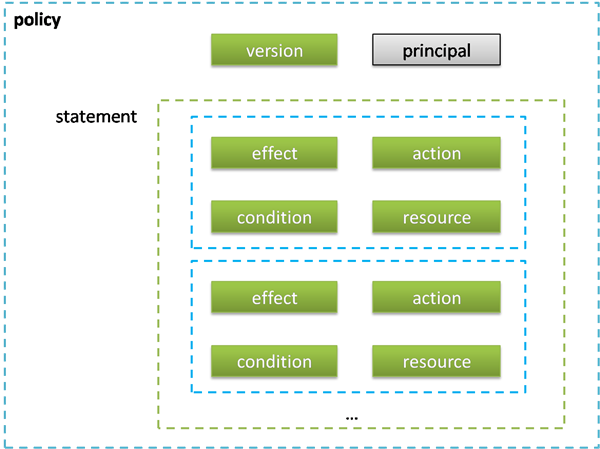 policy

version

principal

statement

effect

action

condition

resource

effect

action

condition

resource

...